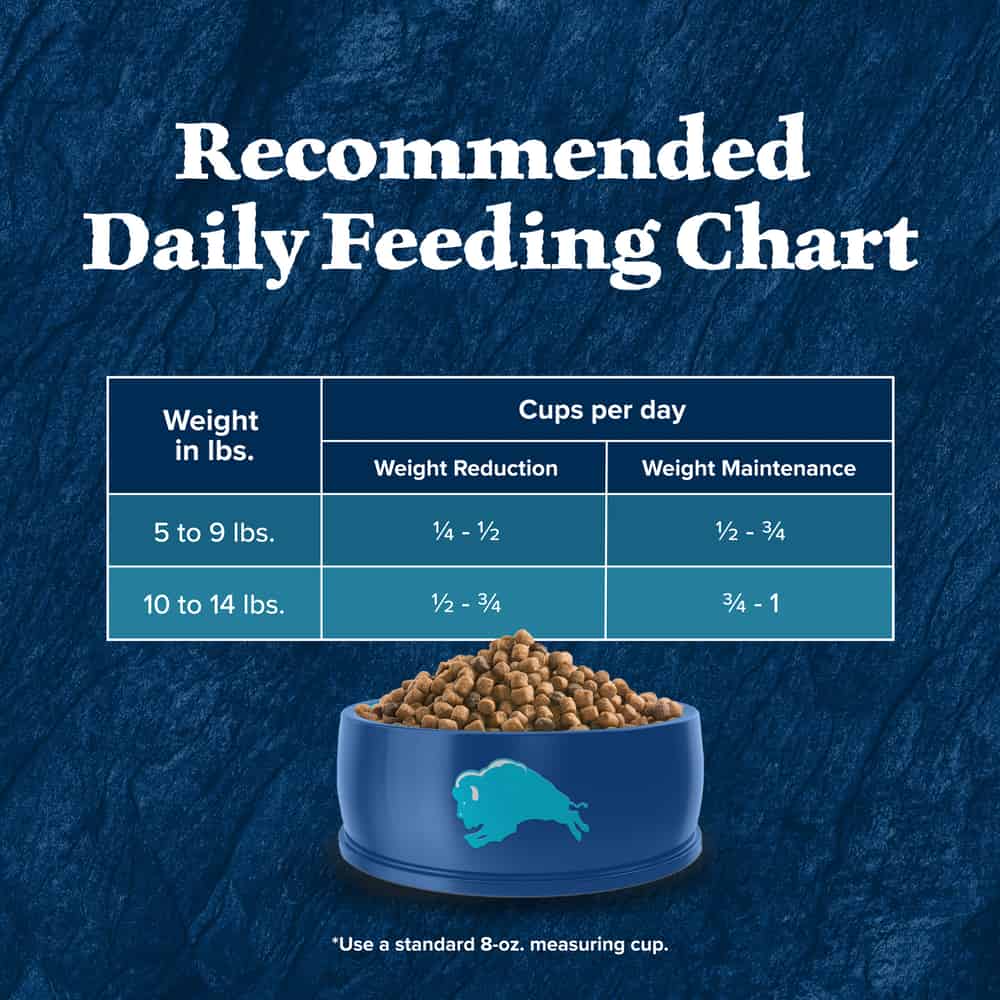 Recommended Daily Feeding Chart

| Weight in lbs. | Cups per day | |
|---|---|---|
| | Weight Reduction | Weight Maintenance |
| 5 to 9 lbs. | ¼ - ½ | ½ - ¾ |
| 10 to 14 lbs. | ½ - ¾ | ¾ - 1 |

*Use a standard 8-oz. measuring cup.